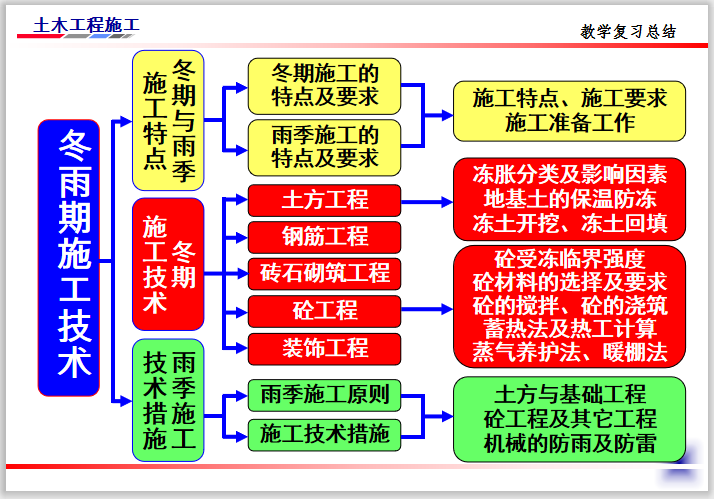 土木工程施工

教学复习总结

冬雨期施工技术

冬期与雨季施工特点

冬期施工的特点及要求

雨季施工的特点及要求

施工特点、施工要求
施工准备工作

冬期施工技术

土方工程

钢筋工程

砖石砌筑工程

砼工程

装饰工程

冻胀分类及影响因素
地基土的保温防冻
冻土开挖、冻土回填

砼受冻临界强度
砼材料的选择及要求
砼的搅拌、砼的浇筑
蓄热法及热工计算
蒸气养护法、暖棚法

雨季施工技术措施

雨季施工原则

施工技术措施

土方与基础工程
砼工程及其它工程
机械的防雨及防雷